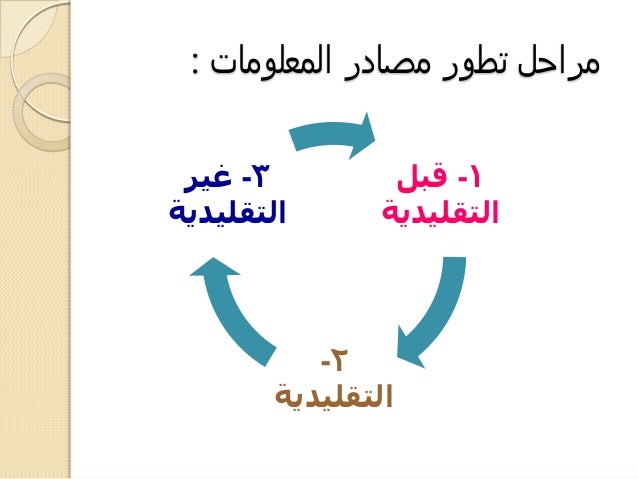 مراحل تطور مصادر المعلومات :

١- قبل التقليدية

٢- التقليدية

٣- غير التقليدية